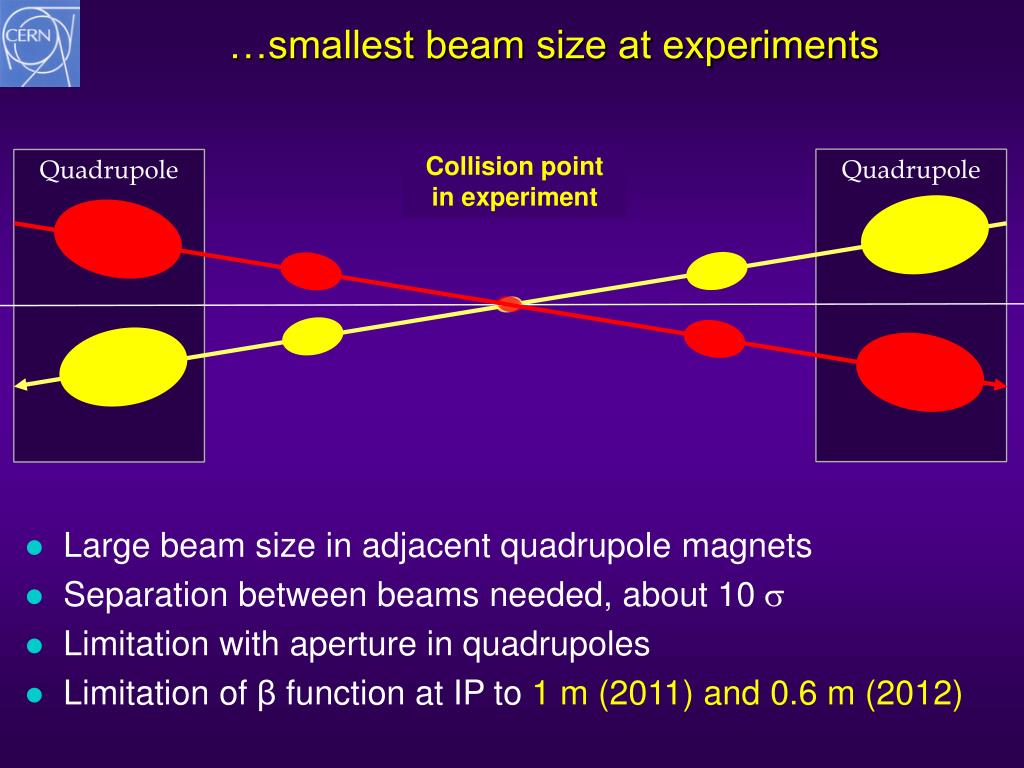 CERN

…smallest beam size at experiments

Quadrupole

Collision point in experiment

Quadrupole

- Large beam size in adjacent quadrupole magnets
- Separation between beams needed, about 10 $\sigma$
- Limitation with aperture in quadrupoles
- Limitation of β function at IP to 1 m (2011) and 0.6 m (2012)